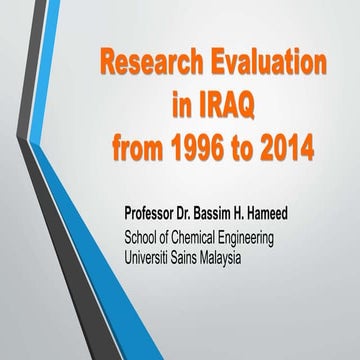 Research Evaluation in IRAQ from 1996 to 2014

Professor Dr. Bassim H. Hameed
School of Chemical Engineering
Universiti Sains Malaysia